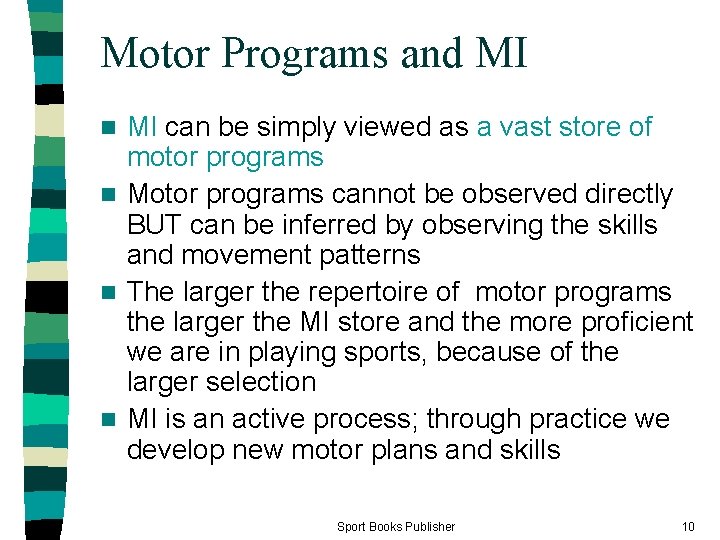 Motor Programs and MI

MI can be simply viewed as a vast store of motor programs

Motor programs cannot be observed directly BUT can be inferred by observing the skills and movement patterns

The larger the repertoire of motor programs the larger the MI store and the more proficient we are in playing sports, because of the larger selection

MI is an active process; through practice we develop new motor plans and skills

Sport Books Publisher

10